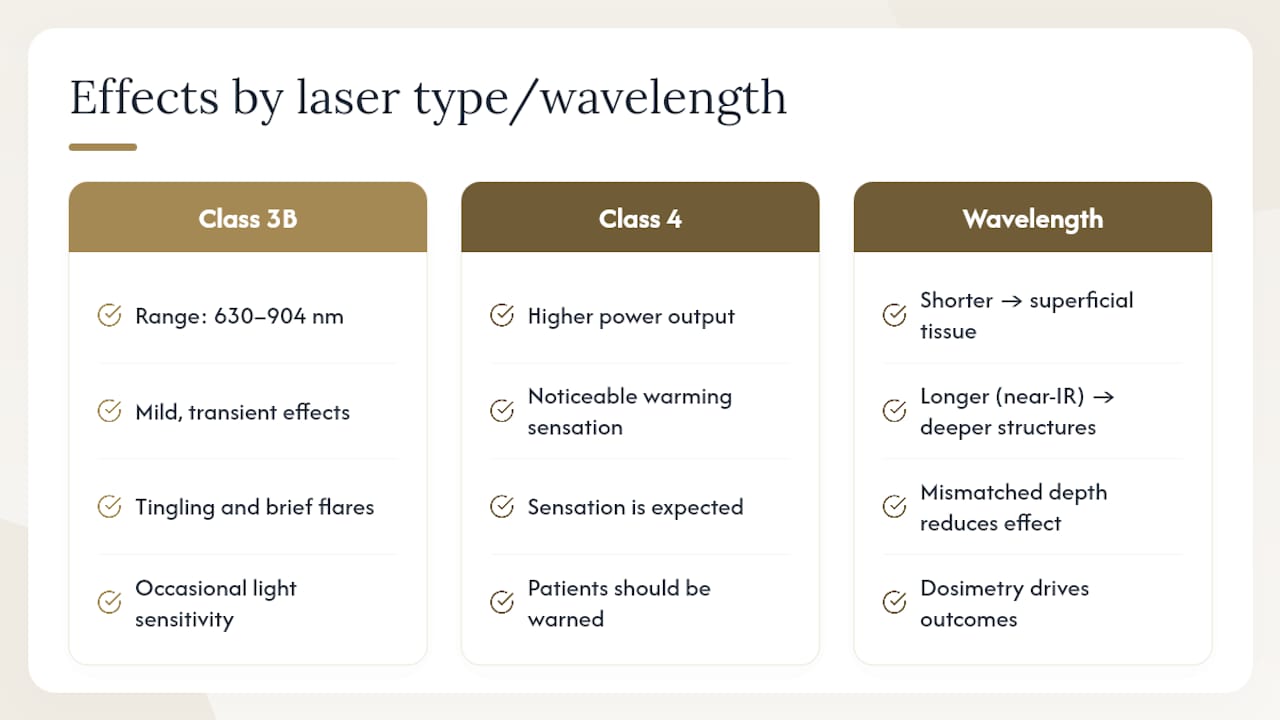 Effects by laser type/wavelength

Class 3B

Range: 630–904 nm

Mild, transient effects

Tingling and brief flares

Occasional light sensitivity

Class 4

Higher power output

Noticeable warming sensation

Sensation is expected

Patients should be warned

Wavelength

Shorter → superficial tissue

Longer (near-IR) → deeper structures

Mismatched depth reduces effect

Dosimetry drives outcomes